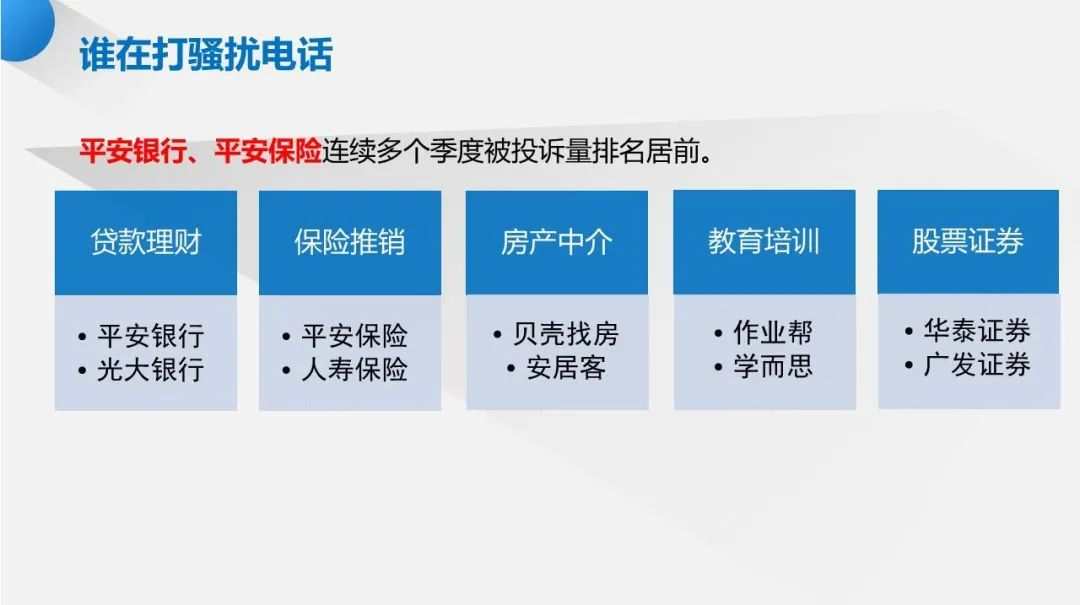 谁在打骚扰电话

平安银行、平安保险连续多个季度被投诉量排名居前。

贷款理财
• 平安银行
• 光大银行

保险推销
• 平安保险
• 人寿保险

房产中介
• 贝壳找房
• 安居客

教育培训
• 作业帮
• 学而思

股票证券
• 华泰证券
• 广发证券